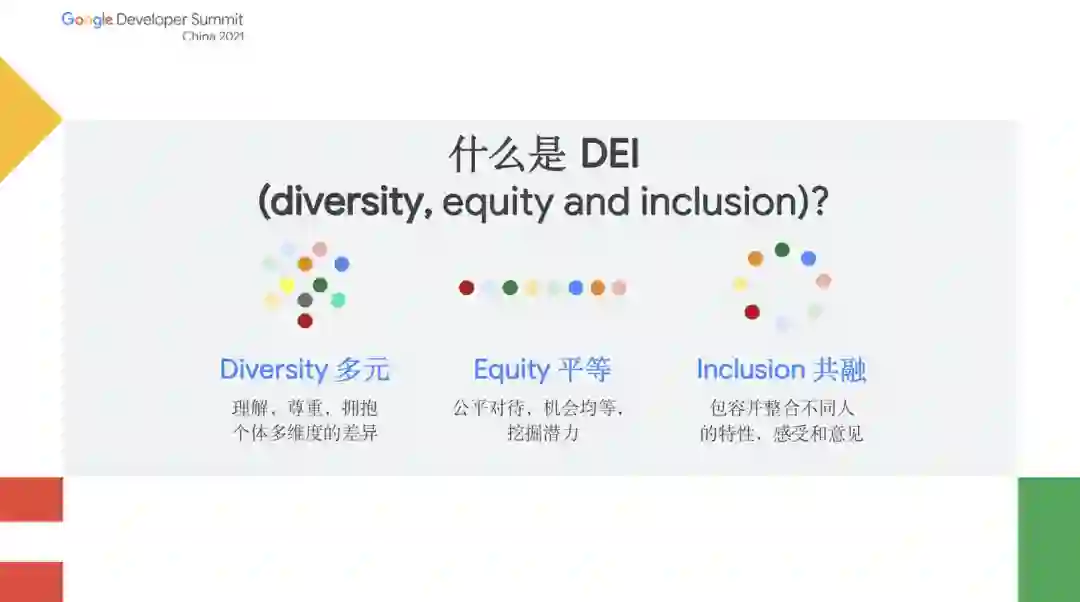 Google Developer Summit
China 2021

什么是 DEI
(diversity, equity and inclusion)?

Diversity 多元
理解，尊重，拥抱
个体多维度的差异

Equity 平等
公平对待，机会均等，
挖掘潜力

Inclusion 共融
包容并整合不同人
的特性，感受和意见